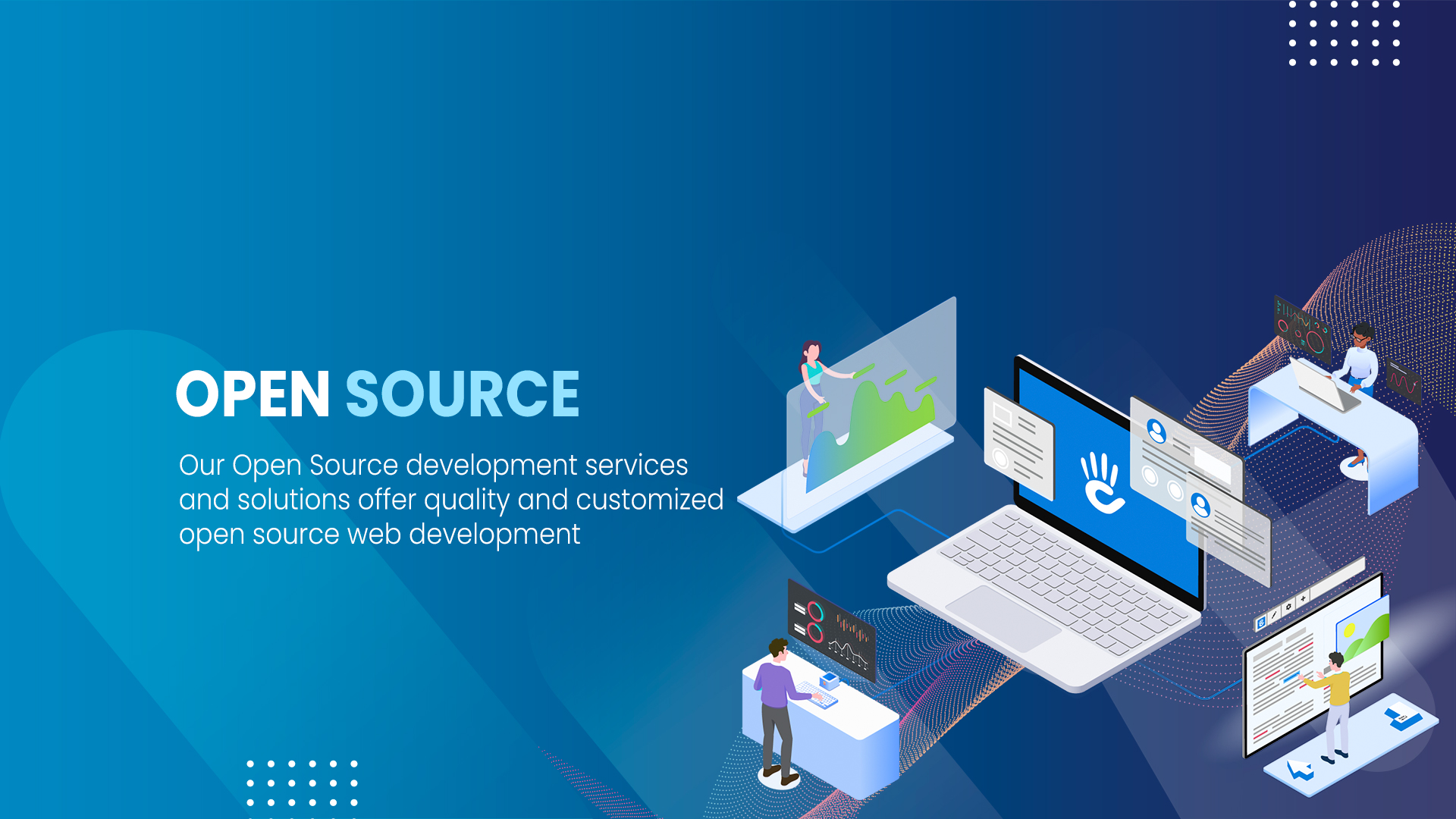 OPEN SOURCE

Our Open Source development services and solutions offer quality and customized open source web development